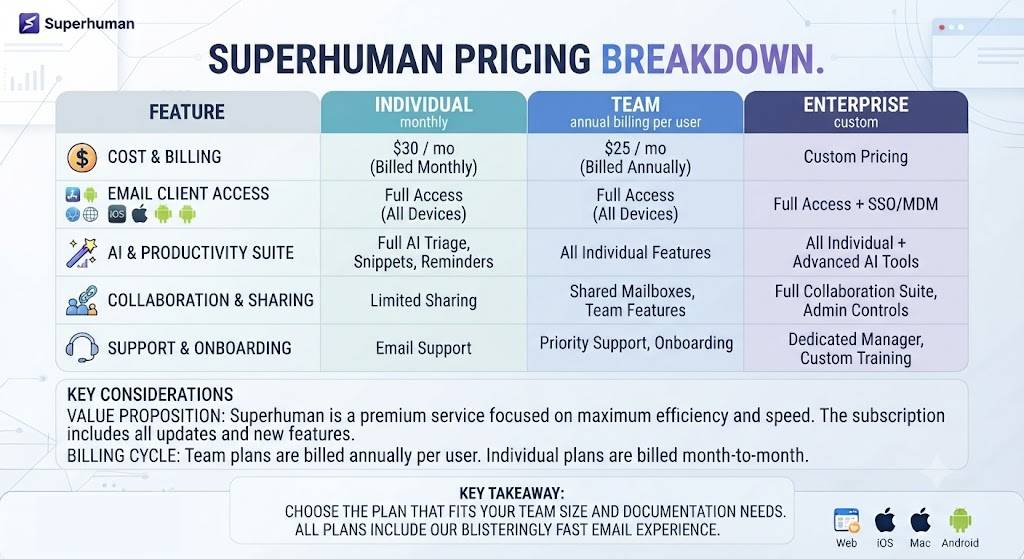 Superhuman

SUPERHUMAN PRICING BREAKDOWN.

| FEATURE | INDIVIDUAL monthly | TEAM annual billing per user | ENTERPRISE custom |
|---|---|---|---|
| COST & BILLING | $30 / mo (Billed Monthly) | $25 / mo (Billed Annually) | Custom Pricing |
| EMAIL CLIENT ACCESS iOS | Full Access (All Devices) | Full Access (All Devices) | Full Access + SSO/MDM |
| AI & PRODUCTIVITY SUITE | Full AI Triage, Snippets, Reminders | All Individual Features | All Individual + Advanced AI Tools |
| COLLABORATION & SHARING | Limited Sharing | Shared Mailboxes, Team Features | Full Collaboration Suite, Admin Controls |
| SUPPORT & ONBOARDING | Email Support | Priority Support, Onboarding | Dedicated Manager, Custom Training |

KEY CONSIDERATIONS
VALUE PROPOSITION: Superhuman is a premium service focused on maximum efficiency and speed. The subscription includes all updates and new features.
BILLING CYCLE: Team plans are billed annually per user. Individual plans are billed month-to-month.

KEY TAKEAWAY:
CHOOSE THE PLAN THAT FITS YOUR TEAM SIZE AND DOCUMENTATION NEEDS.
ALL PLANS INCLUDE OUR BLISTERINGLY FAST EMAIL EXPERIENCE.

Web iOS Mac Android